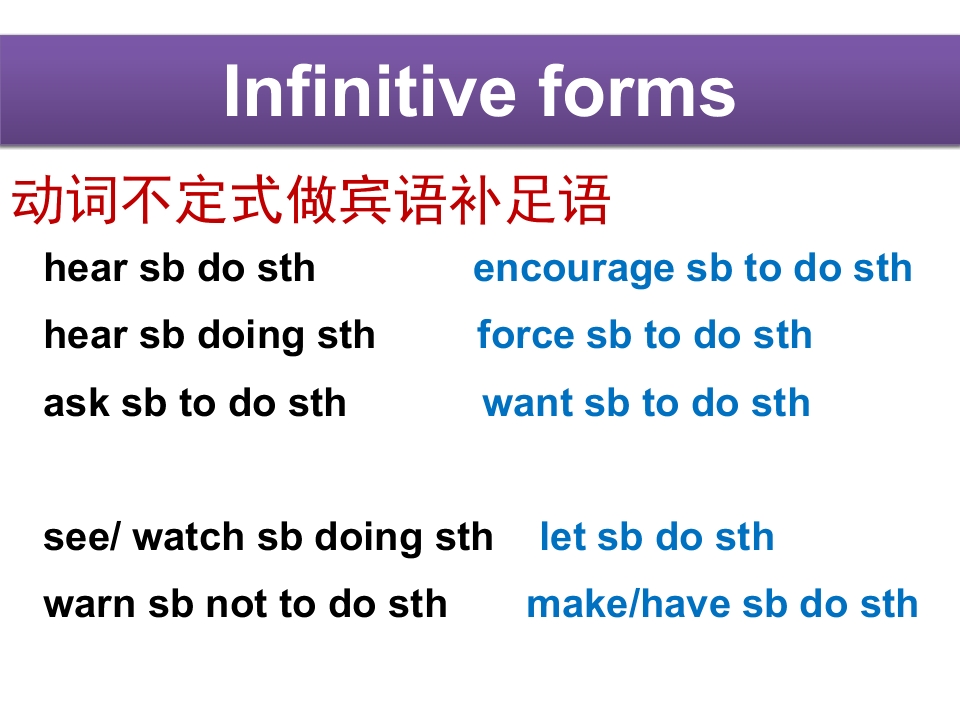 Infinitive forms

动词不定式做宾语补足语

hear sb do sth

hear sb doing sth

ask sb to do sth

see/ watch sb doing sth

warn sb not to do sth

encourage sb to do sth

force sb to do sth

want sb to do sth

let sb do sth

make/have sb do sth